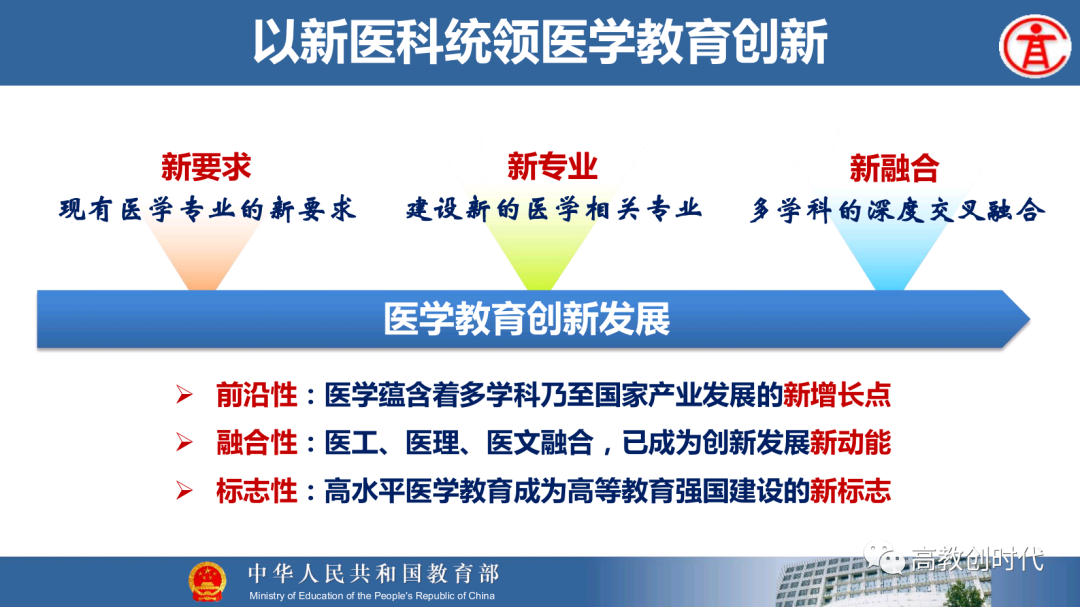 以新医科统领医学教育创新

新要求
现有医学专业的新要求

新专业
建设新的医学相关专业

新融合
多学科的深度交叉融合

医学教育创新发展

➢ 前沿性：医学蕴含着多学科乃至国家产业发展的新增长点
➢ 融合性：医工、医理、医文融合，已成为创新发展新动能
➢ 标志性：高水平医学教育成为高等教育强国建设的新标志

中华人民共和国教育部
Ministry of Education of the People's Republic of China

高教创时代